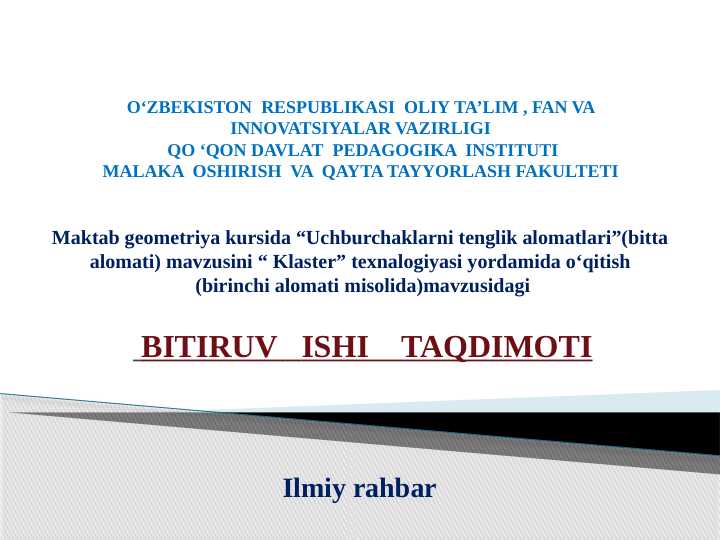 O‘ZBEKISTON RESPUBLIKASI OLIY TA’LIM , FAN VA INNOVATSIYALAR VAZIRLIGI
QO ‘QON DAVLAT PEDAGOGIKA INSTITUTI
MALAKA OSHIRISH VA QAYTA TAYYORLASH FAKULTETI

Maktab geometriya kursida “Uchburchaklarni tenglik alomatlari”(bitta alomati) mavzusini “ Klaster” texnalogiyasi yordamida o‘qitish (birinchi alomati misolida)mavzusidagi

BITIRUV ISHI TAQDIMOTI

Ilmiy rahbar